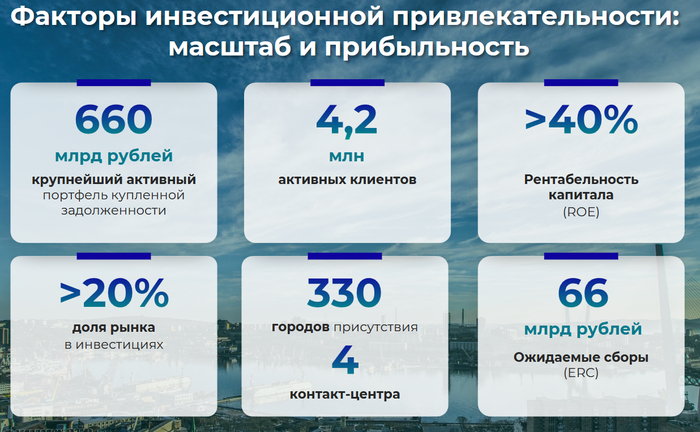 Факторы инвестиционной привлекательности: масштаб и прибыльность

660
млрд рублей
крупнейший активный портфель купленной задолженности

4,2
млн
активных клиентов

>40%
Рентабельность капитала
(ROE)

>20%
доля рынка
в инвестициях

330
городов присутствия
4
контакт-центра

66
млрд рублей
Ожидаемые сборы
(ERC)